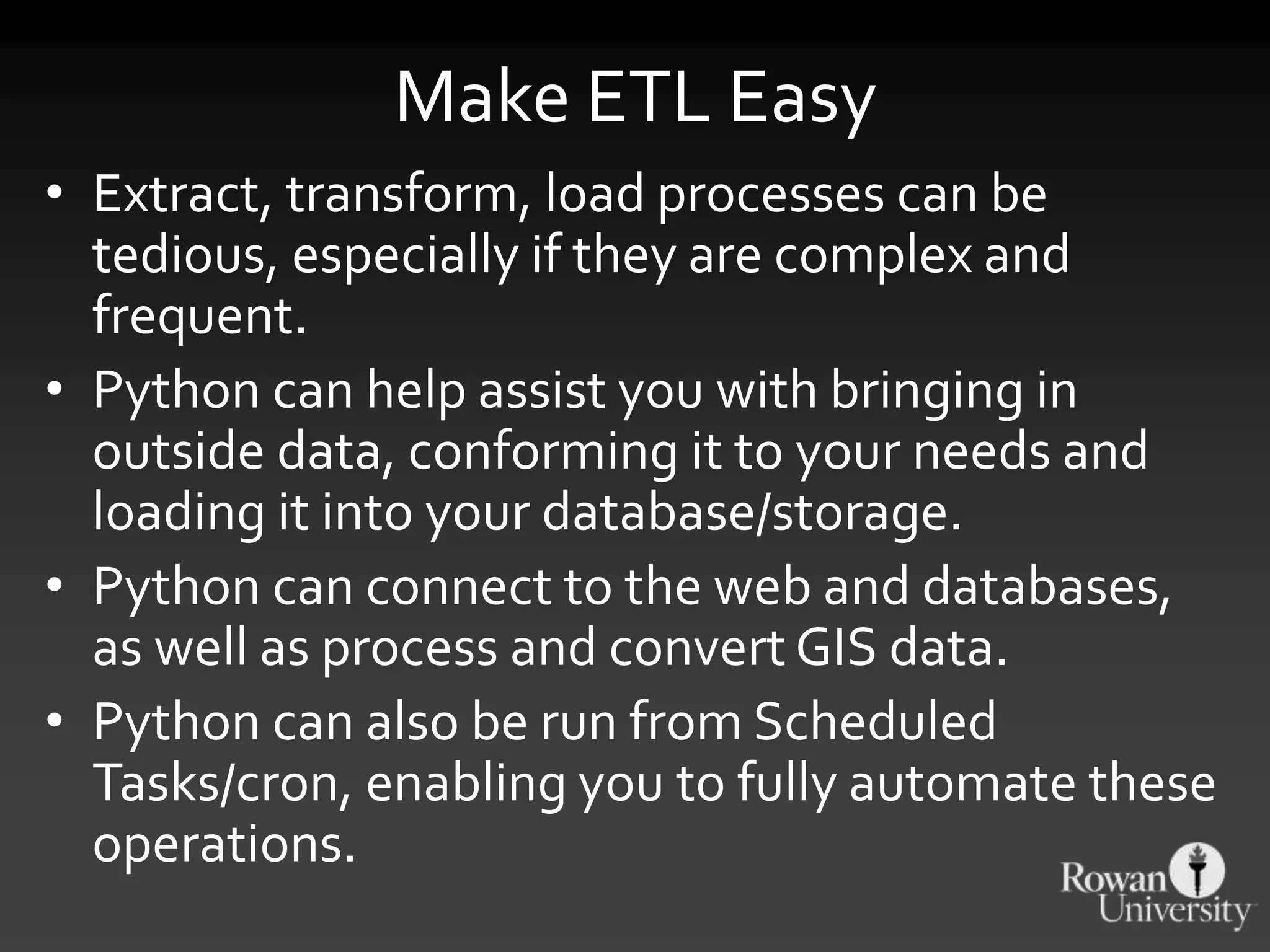 Make ETL Easy

• Extract, transform, load processes can be tedious, especially if they are complex and frequent.

• Python can help assist you with bringing in outside data, conforming it to your needs and loading it into your database/storage.

• Python can connect to the web and databases, as well as process and convert GIS data.

• Python can also be run from Scheduled Tasks/cron, enabling you to fully automate these operations.

Rowan University